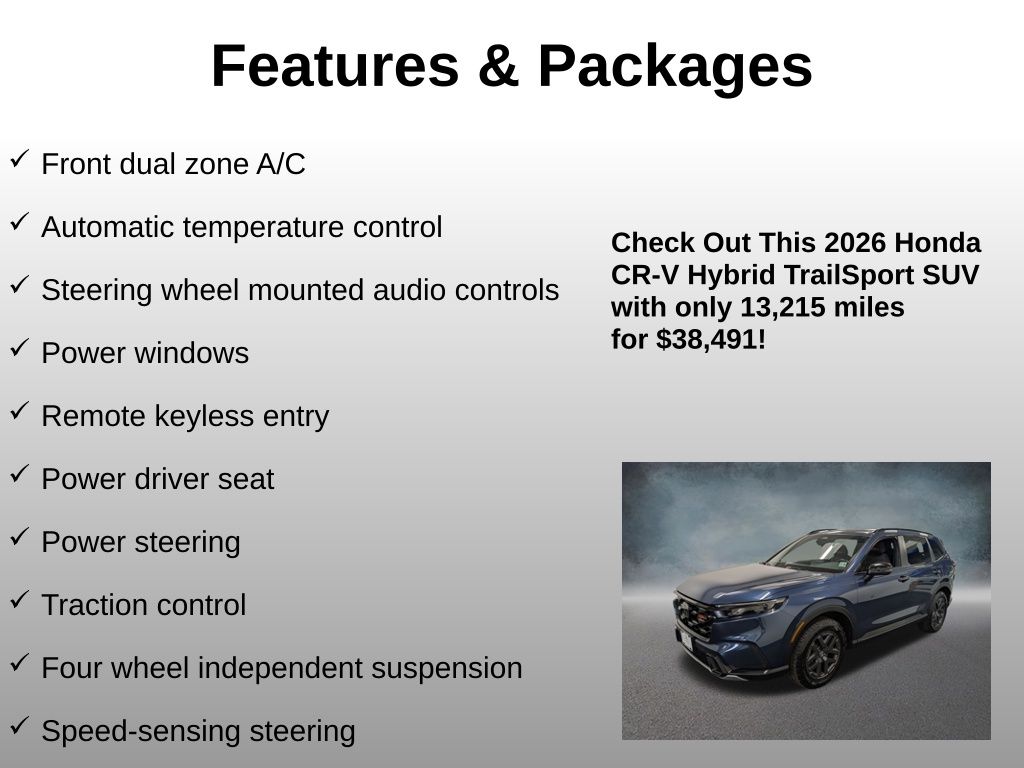 Features & Packages

✓ Front dual zone A/C

✓ Automatic temperature control

✓ Steering wheel mounted audio controls

✓ Power windows

✓ Remote keyless entry

✓ Power driver seat

✓ Power steering

✓ Traction control

✓ Four wheel independent suspension

✓ Speed-sensing steering

Check Out This 2026 Honda CR-V Hybrid TrailSport SUV with only 13,215 miles for $38,491!